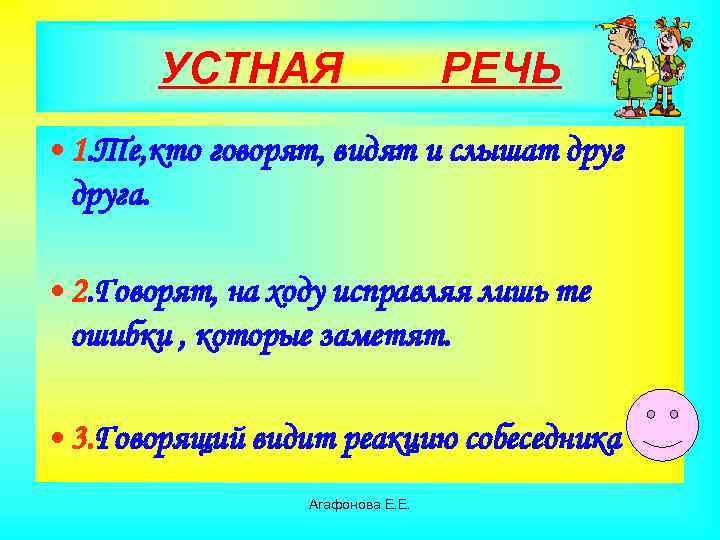 УСТНАЯ РЕЧЬ

• 1.Те,кто говорят, видят и слышат друг друга.

• 2.Говорят, на ходу исправляя лишь те ошибки , которые заметят.

• 3.Говорящий видит реакцию собеседника

Агафонова Е.Е.